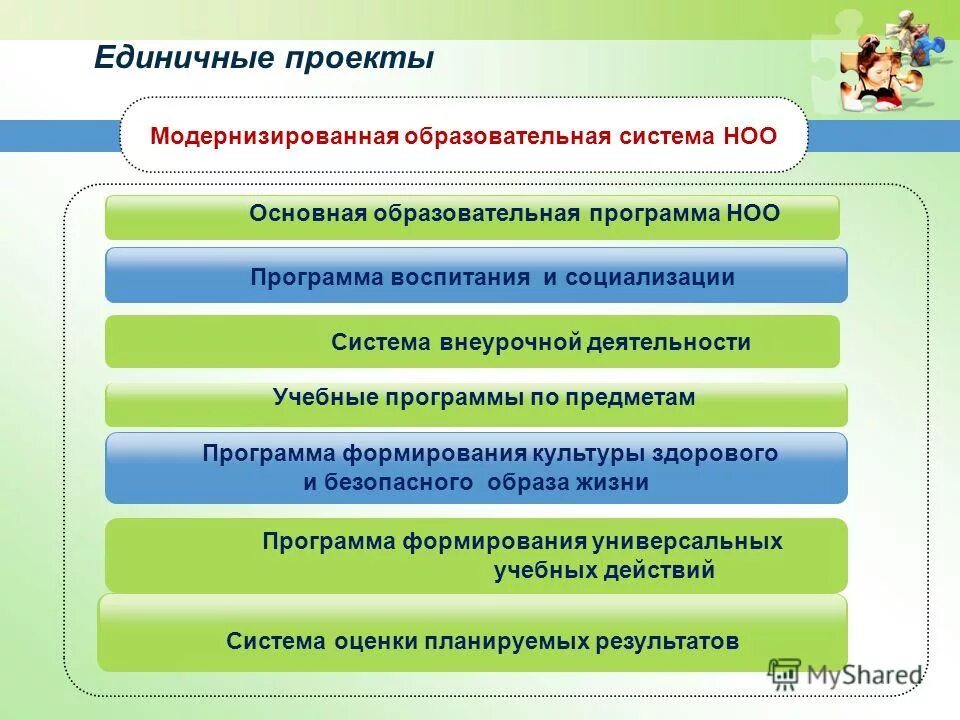 Единичные проекты

Модернизированная образовательная система НОО

Основная образовательная программа НОО

Программа воспитания и социализации

Система внеурочной деятельности

Учебные программы по предметам

Программа формирования культуры здорового и безопасного образа жизни

Программа формирования универсальных учебных действий

Система оценки планируемых результатов

MyShared